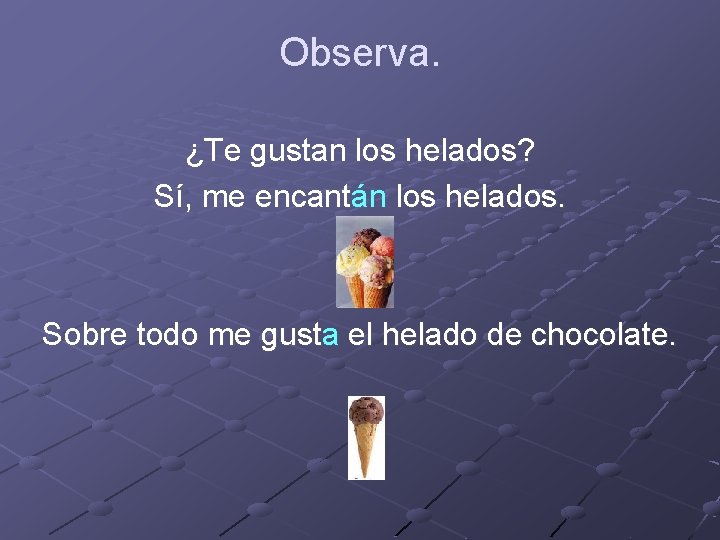 Observa.

¿Te gustan los helados?

Sí, me encantán los helados.

Sobre todo me gusta el helado de chocolate.